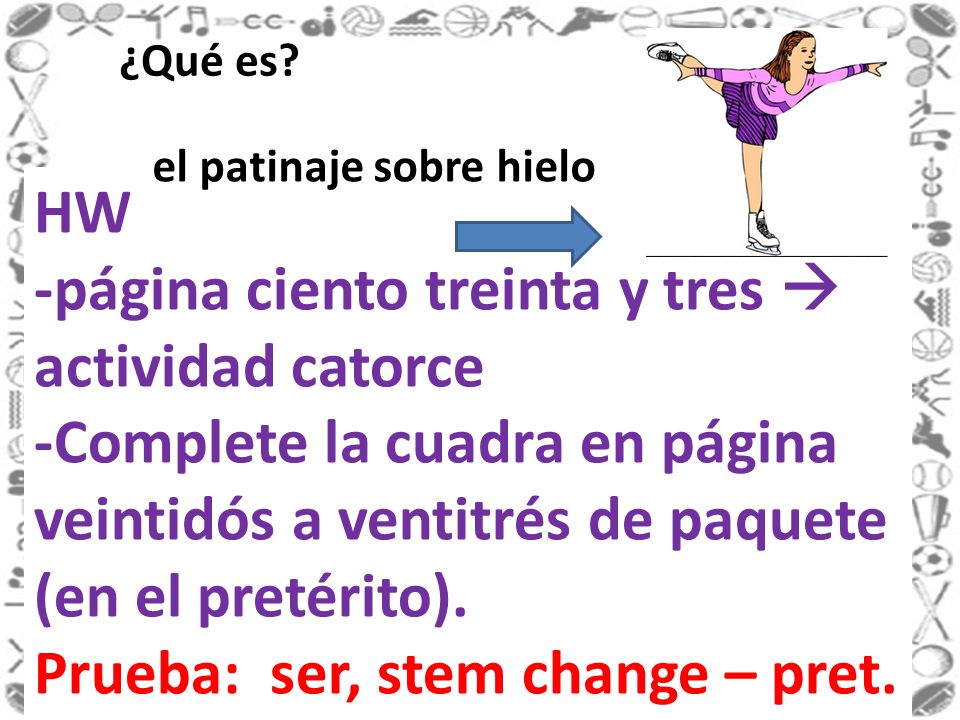 ¿Qué es?

el patinaje sobre hielo

HW
-página ciento treinta y tres → actividad catorce
-Complete la cuadra en página veintidós a ventitrés de paquete (en el pretérito).
Prueba: ser, stem change – pret.